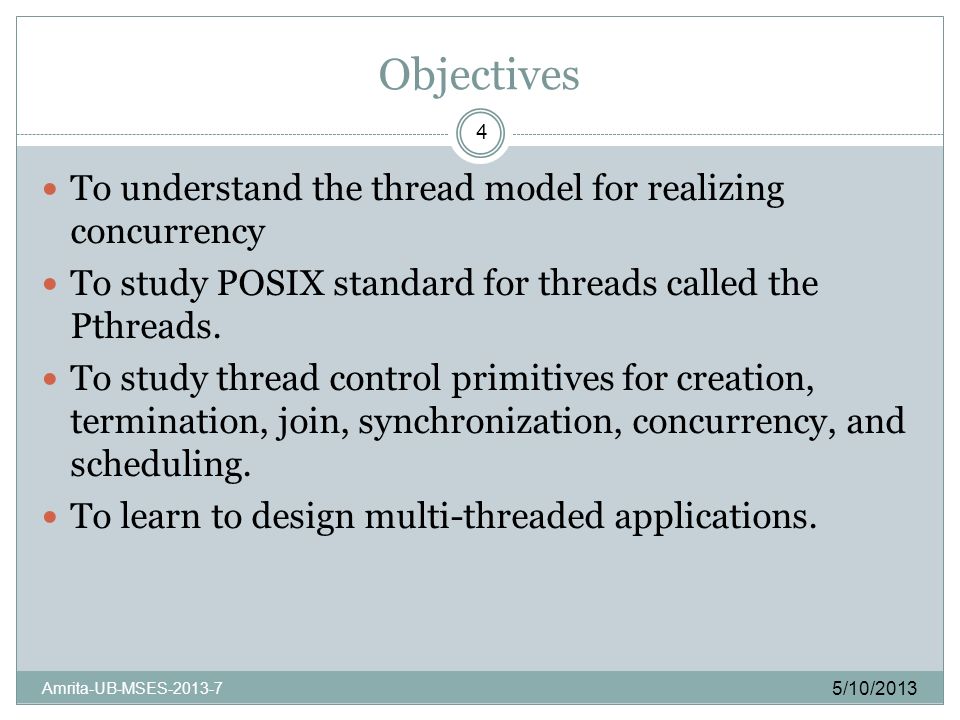 Objectives

4

- To understand the thread model for realizing concurrency
- To study POSIX standard for threads called the Pthreads.
- To study thread control primitives for creation, termination, join, synchronization, concurrency, and scheduling.
- To learn to design multi-threaded applications.

Amrita-UB-MSES-2013-7

5/10/2013